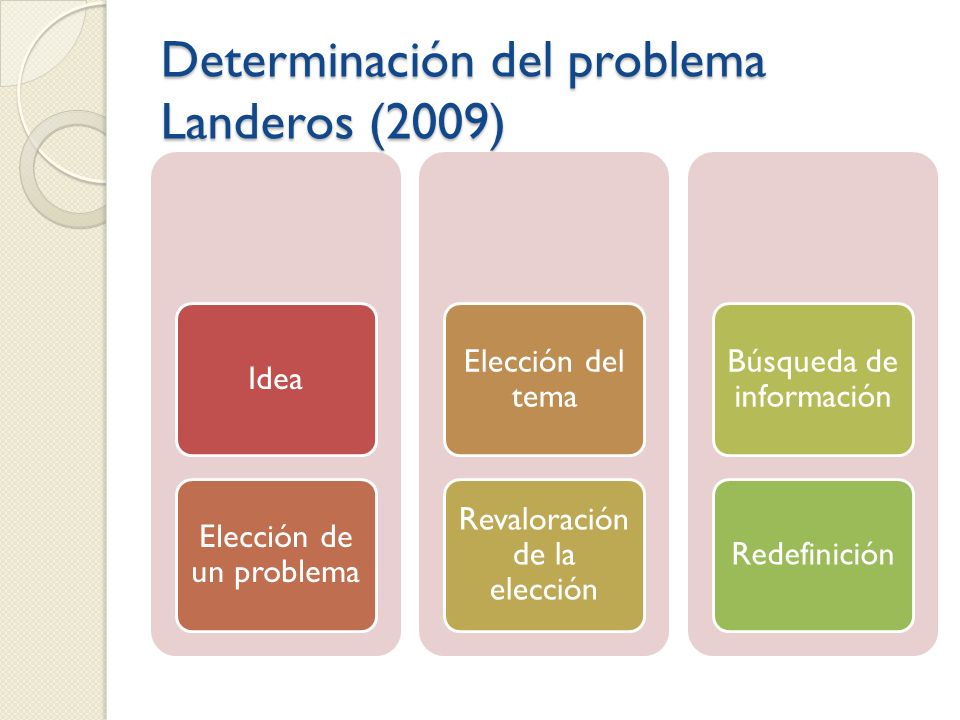 Determinación del problema Landeros (2009)

Idea

Elección de un problema

Elección del tema

Revaloración de la elección

Búsqueda de información

Redefinición